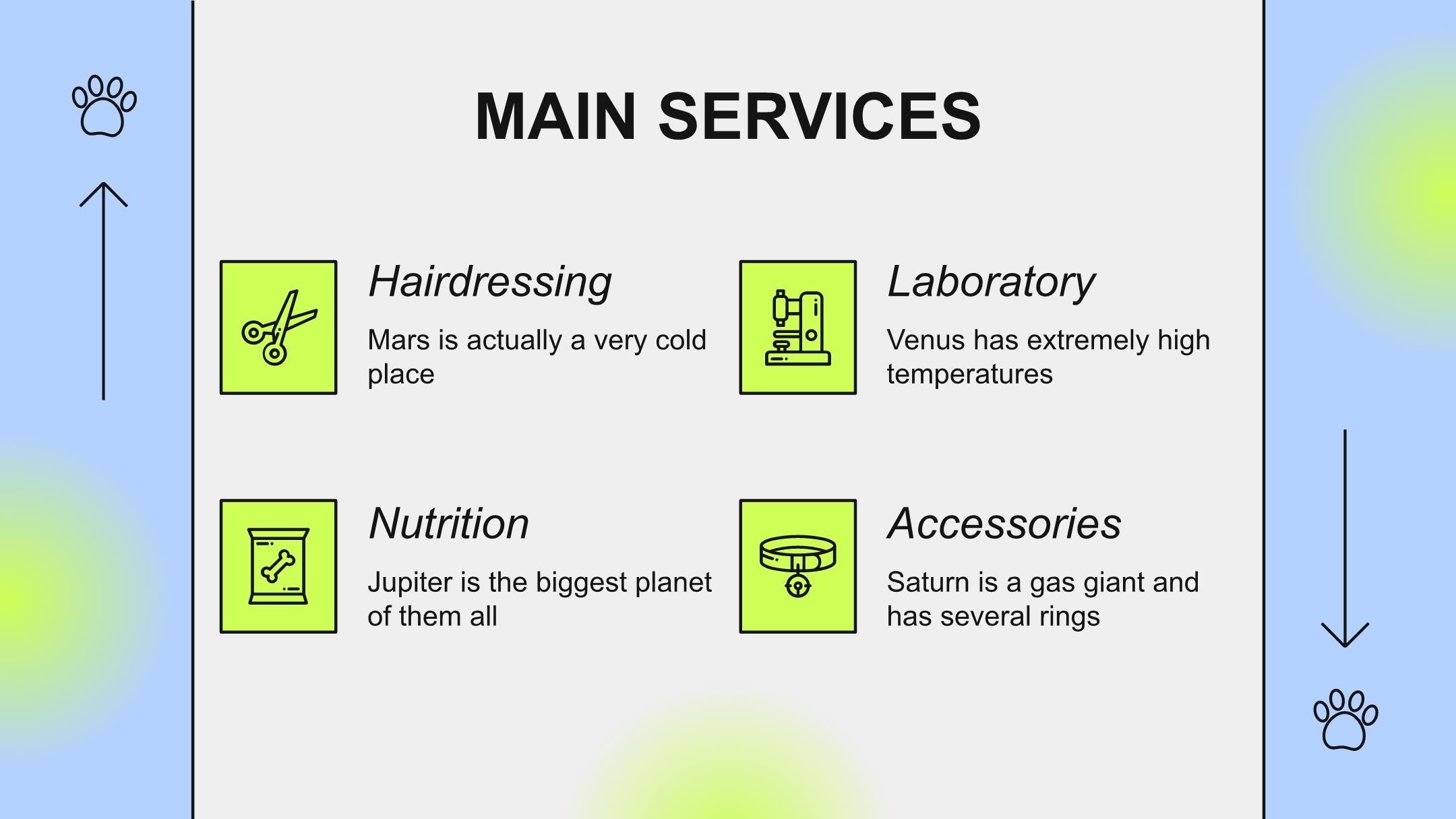 MAIN SERVICES

Hairdressing

Mars is actually a very cold place

Laboratory

Venus has extremely high temperatures

Nutrition

Jupiter is the biggest planet of them all

Accessories

Saturn is a gas giant and has several rings